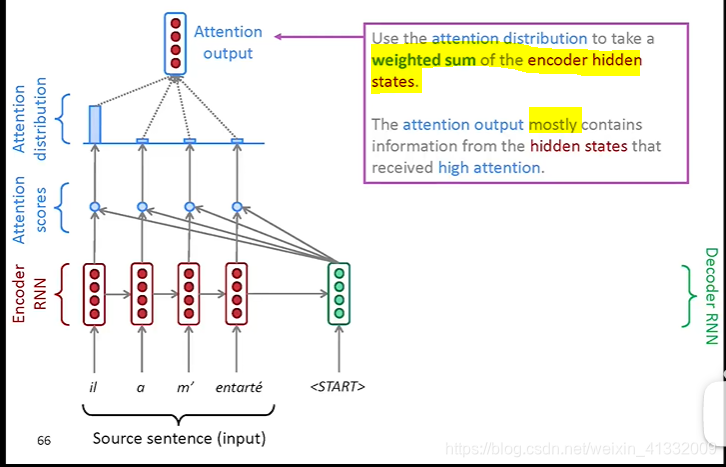 Attention output

Use the attention distribution to take a weighted sum of the encoder hidden states.

The attention output mostly contains information from the hidden states that received high attention.

Attention distribution

Attention scores

Encoder RNN

Decoder RNN

il a m' entarté <START>

66

Source sentence (input)

https://blog.csdn.net/weixin_41332009